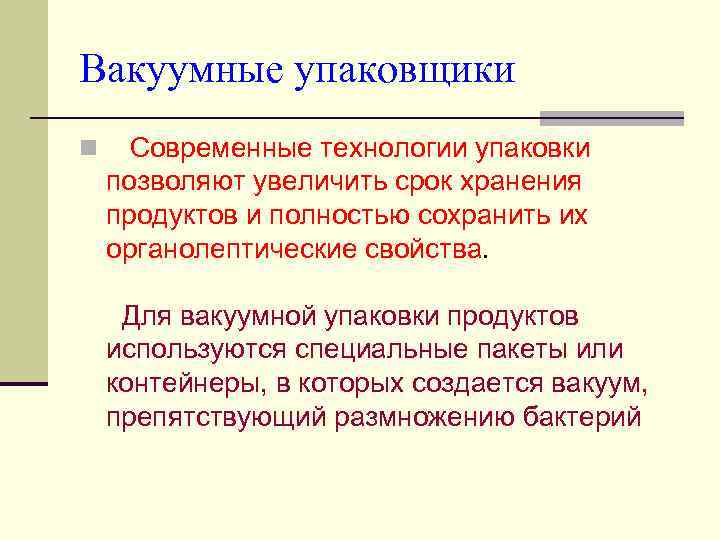 Вакуумные упаковщики

Современные технологии упаковки позволяют увеличить срок хранения продуктов и полностью сохранить их органолептические свойства.

Для вакуумной упаковки продуктов используются специальные пакеты или контейнеры, в которых создается вакуум, препятствующий размножению бактерий